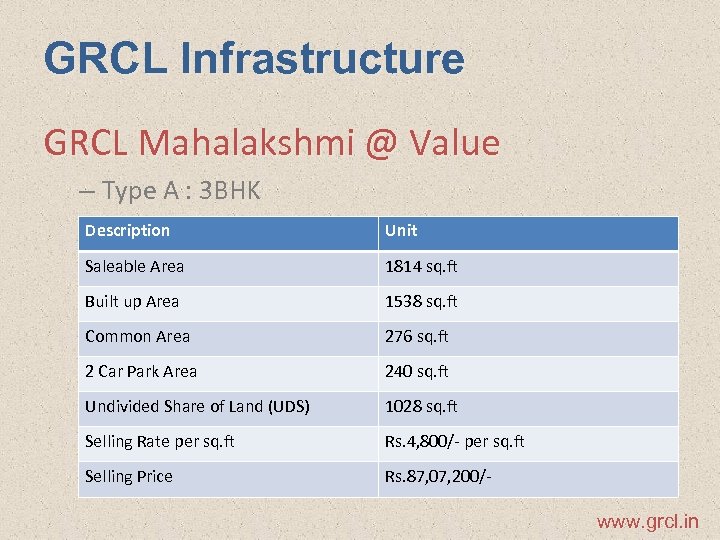 GRCL Infrastructure

GRCL Mahalakshmi @ Value

– Type A : 3BHK

| Description | Unit |
|---|---|
| Saleable Area | 1814 sq.ft |
| Built up Area | 1538 sq.ft |
| Common Area | 276 sq.ft |
| 2 Car Park Area | 240 sq.ft |
| Undivided Share of Land (UDS) | 1028 sq.ft |
| Selling Rate per sq.ft | Rs.4,800/- per sq.ft |
| Selling Price | Rs.87,07,200/- |

www.grcl.in